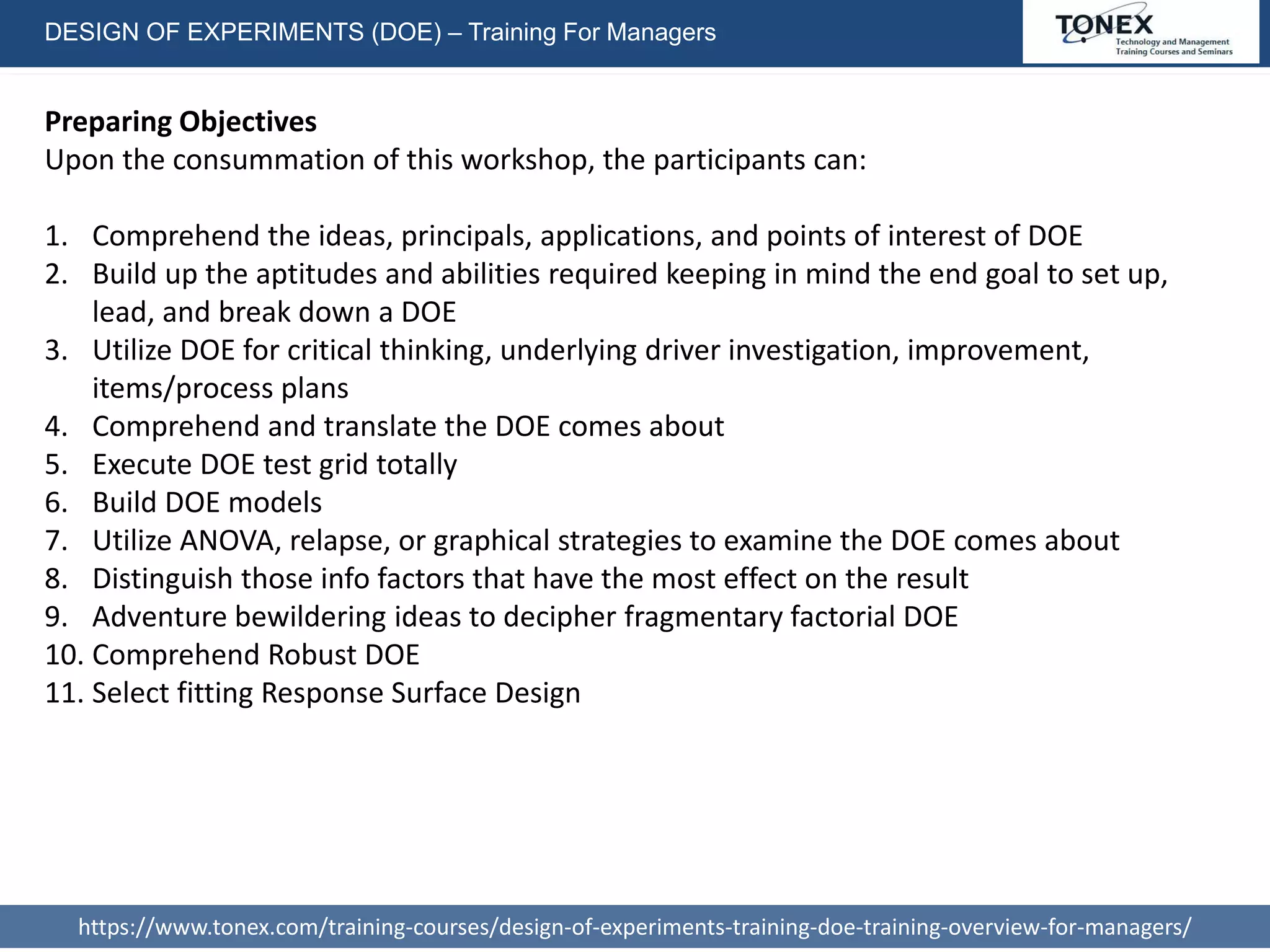 DESIGN OF EXPERIMENTS (DOE) – Training For Managers

TONEX
Technology and Management
Training Courses and Seminars

**Preparing Objectives**
Upon the consummation of this workshop, the participants can:

1. Comprehend the ideas, principals, applications, and points of interest of DOE
2. Build up the aptitudes and abilities required keeping in mind the end goal to set up, lead, and break down a DOE
3. Utilize DOE for critical thinking, underlying driver investigation, improvement, items/process plans
4. Comprehend and translate the DOE comes about
5. Execute DOE test grid totally
6. Build DOE models
7. Utilize ANOVA, relapse, or graphical strategies to examine the DOE comes about
8. Distinguish those info factors that have the most effect on the result
9. Adventure bewildering ideas to decipher fragmentary factorial DOE
10. Comprehend Robust DOE
11. Select fitting Response Surface Design

https://www.tonex.com/training-courses/design-of-experiments-training-doe-training-overview-for-managers/